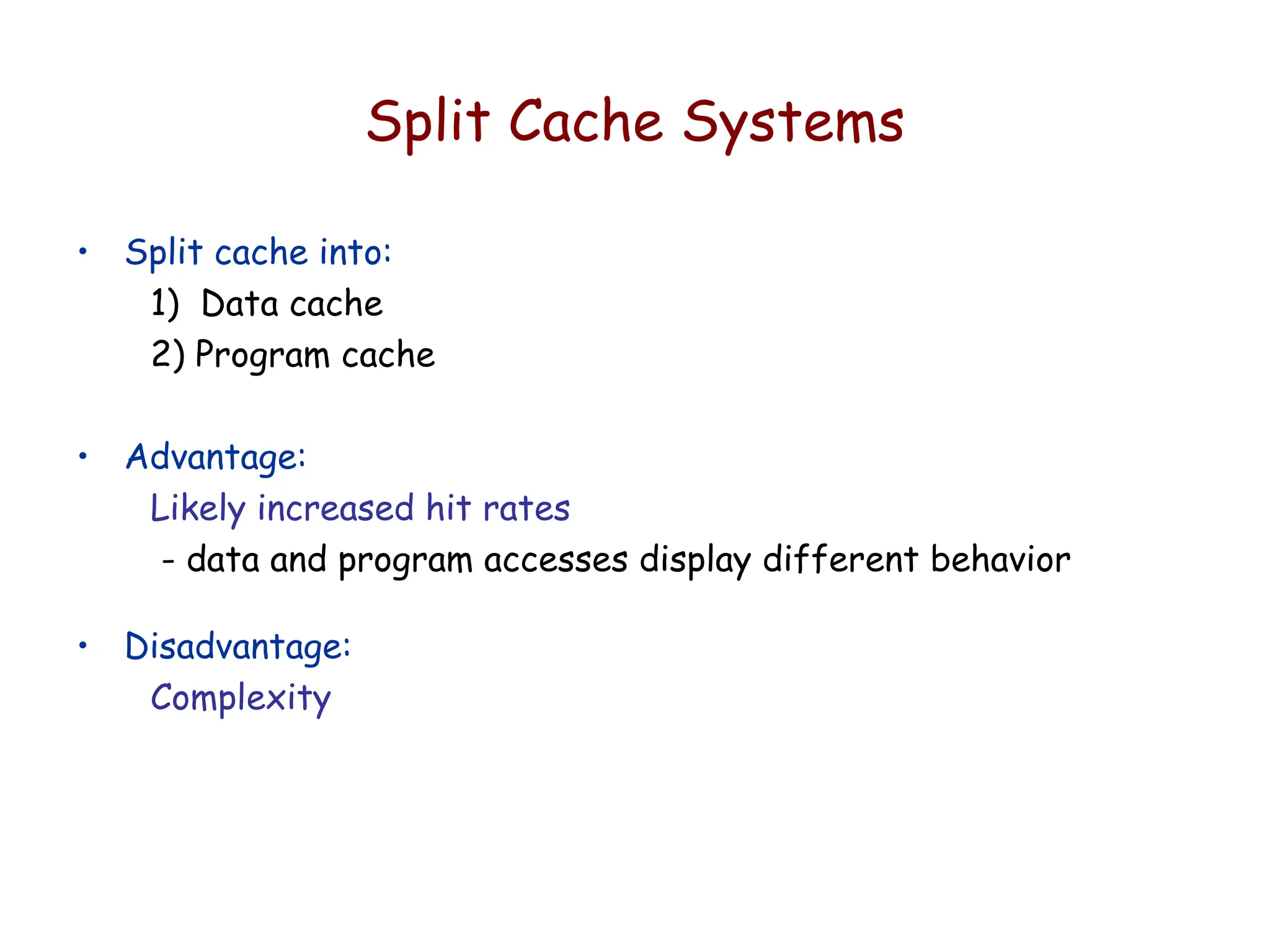 Split Cache Systems

• Split cache into:
1) Data cache
2) Program cache

• Advantage:
Likely increased hit rates
- data and program accesses display different behavior

• Disadvantage:
Complexity